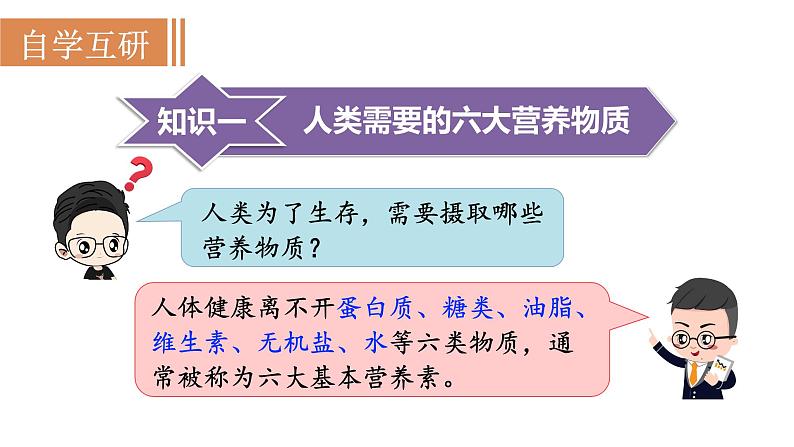 自学互研

知识一 人类需要的六大营养物质

人类为了生存，需要摄取哪些营养物质？

人体健康离不开蛋白质、糖类、油脂、维生素、无机盐、水等六类物质，通常被称为六大基本营养素。